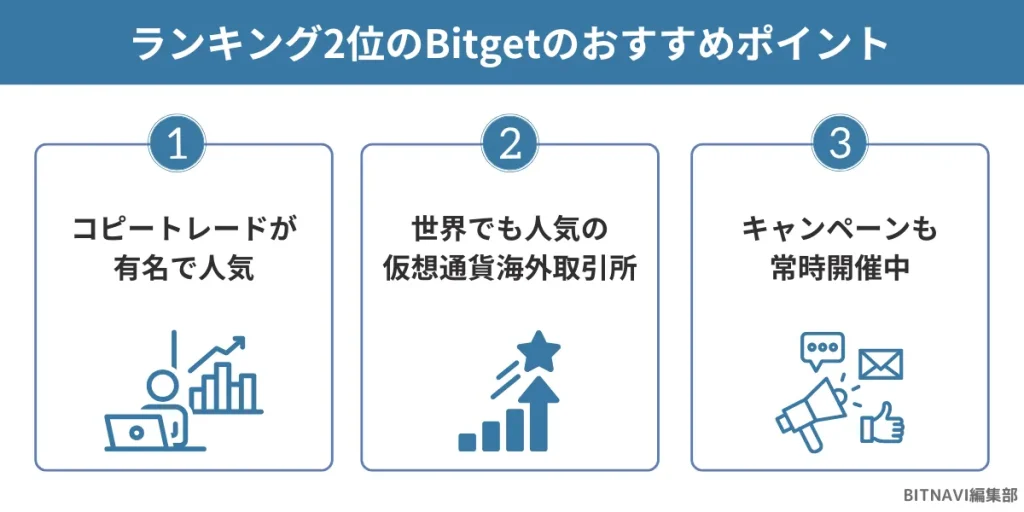 ランキング2位のBitgetのおすすめポイント

1
コピートレードが有名で人気

2
世界でも人気の仮想通貨海外取引所

3
キャンペーンも常時開催中

BITNAVI編集部